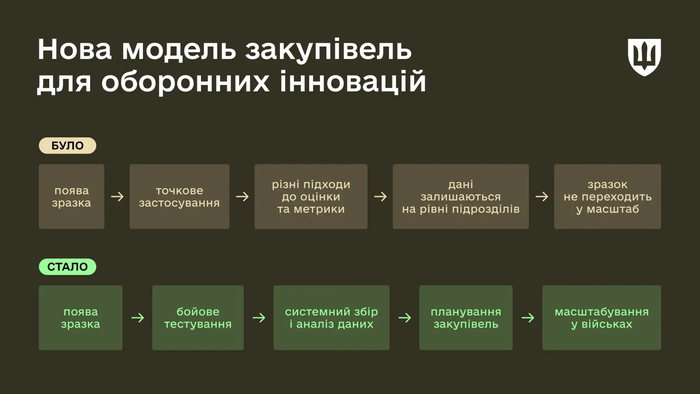 Нова модель закупівель для оборонних інновацій

БУЛО

поява зразка → точкове застосування → різні підходи до оцінки та метрики → дані залишаються на рівні підрозділів → зразок не переходить у масштаб

СТАЛО

поява зразка → бойове тестування → системний збір і аналіз даних → планування закупівель → масштабування у військах